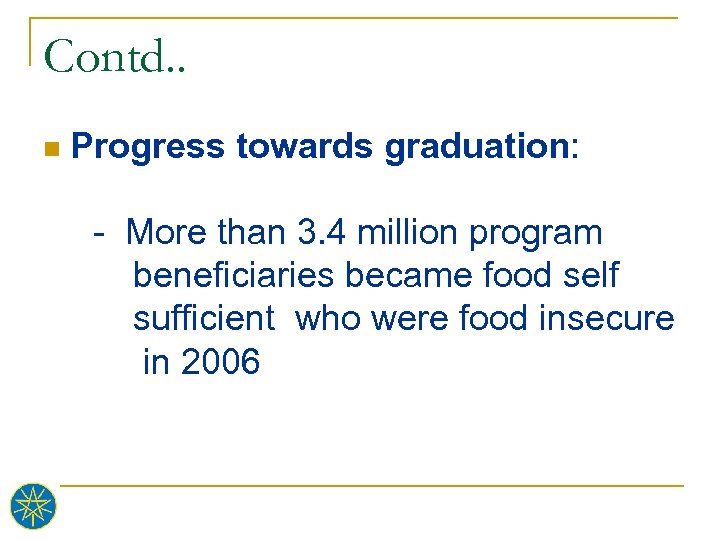 Contd..

Progress towards graduation:

- More than 3.4 million program beneficiaries became food self sufficient who were food insecure in 2006